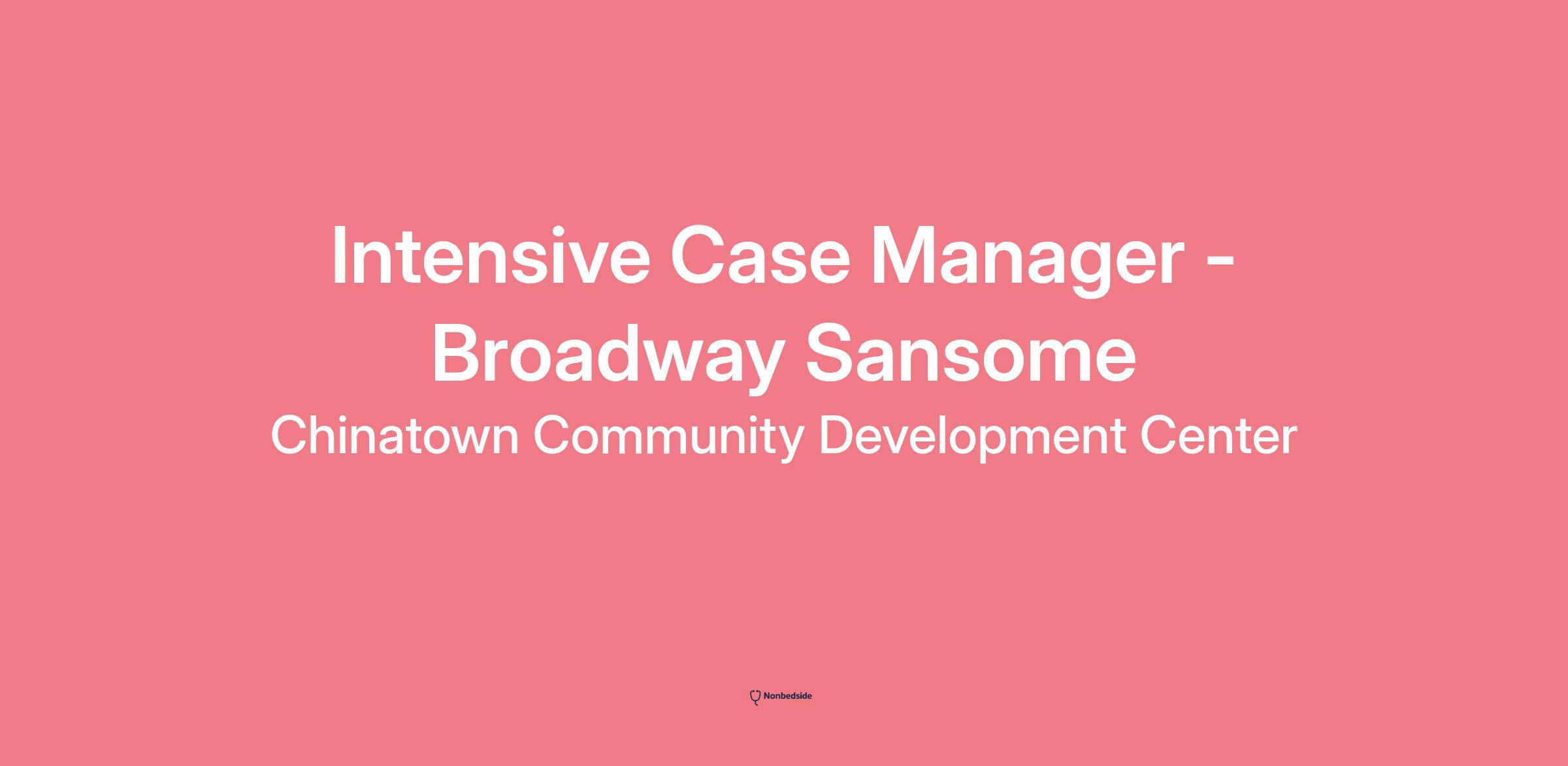 Intensive Case Manager - Broadway Sansome

Chinatown Community Development Center

Nonbedside